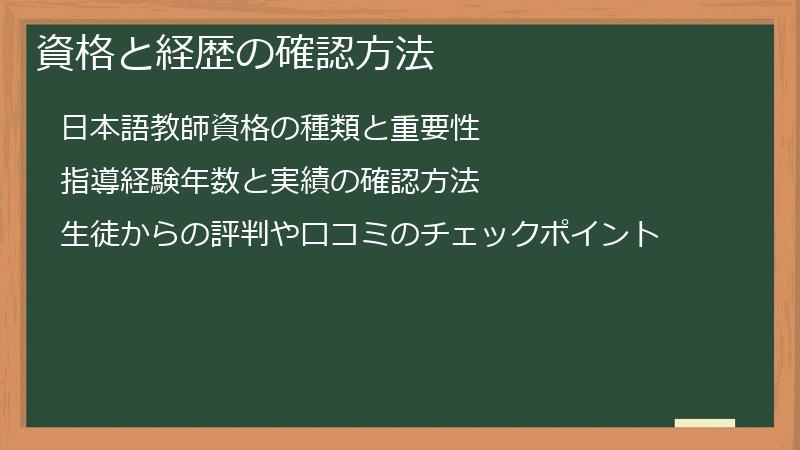 資格と経歴の確認方法

日本語教師資格の種類と重要性

指導経験年数と実績の確認方法

生徒からの評判や口コミのチェックポイント